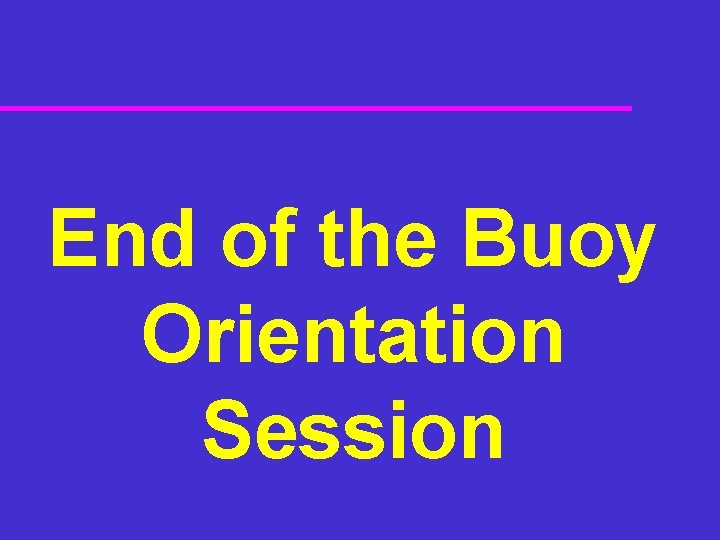 End of the Buoy Orientation Session